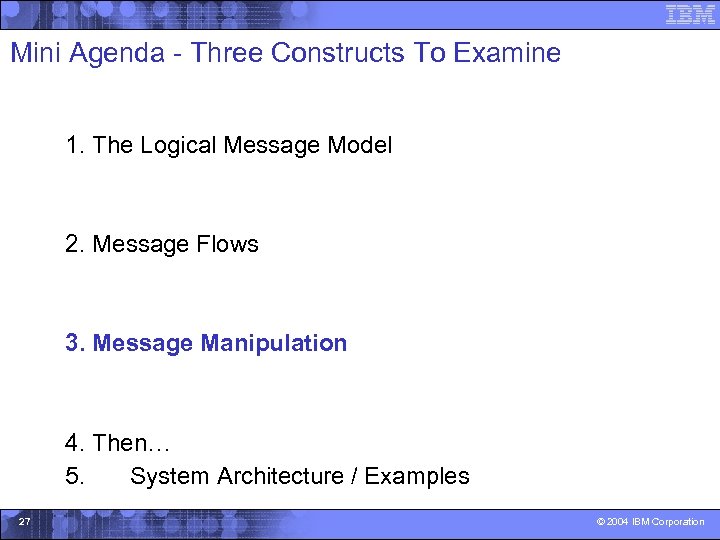 IBM

Mini Agenda - Three Constructs To Examine

1. The Logical Message Model

2. Message Flows

3. Message Manipulation

4. Then…
5. System Architecture / Examples

27

© 2004 IBM Corporation